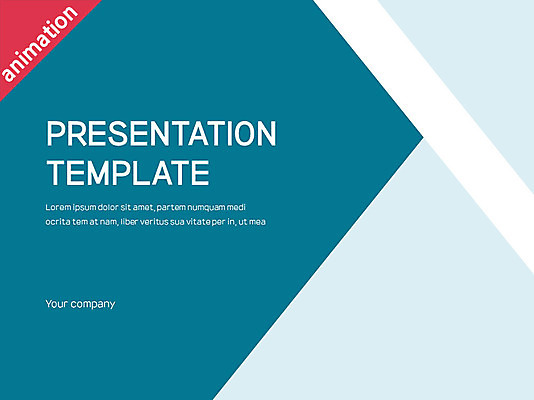 animation

PRESENTATION TEMPLATE

Lorem ipsum dolor sit amet, partem numquam medi ocrita tem at nam, liber veritus sua vitate per in, ut mea

Your company